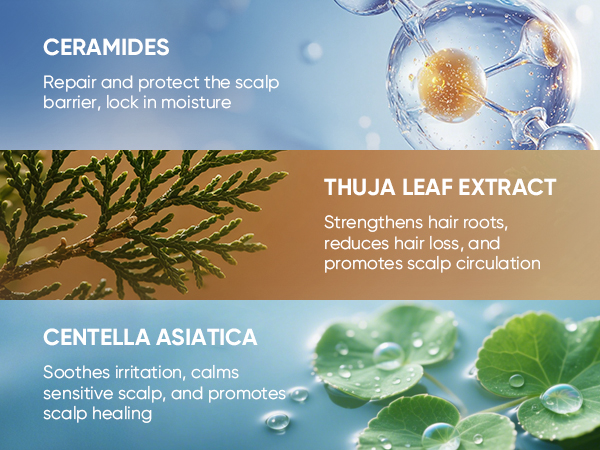 CERAMIDES

Repair and protect the scalp barrier, lock in moisture

THUJA LEAF EXTRACT

Strengthens hair roots, reduces hair loss, and promotes scalp circulation

CENTELLA ASIATICA

Soothes irritation, calms sensitive scalp, and promotes scalp healing